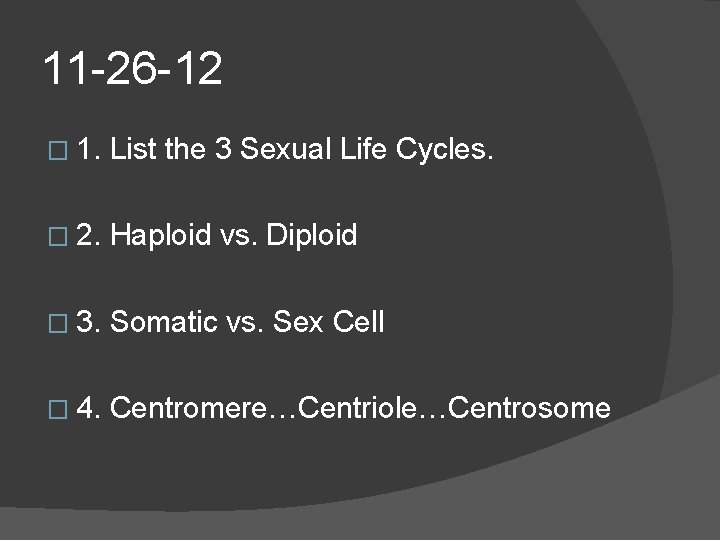 11-26-12

1. List the 3 Sexual Life Cycles.

2. Haploid vs. Diploid

3. Somatic vs. Sex Cell

4. Centromere…Centriole…Centrosome